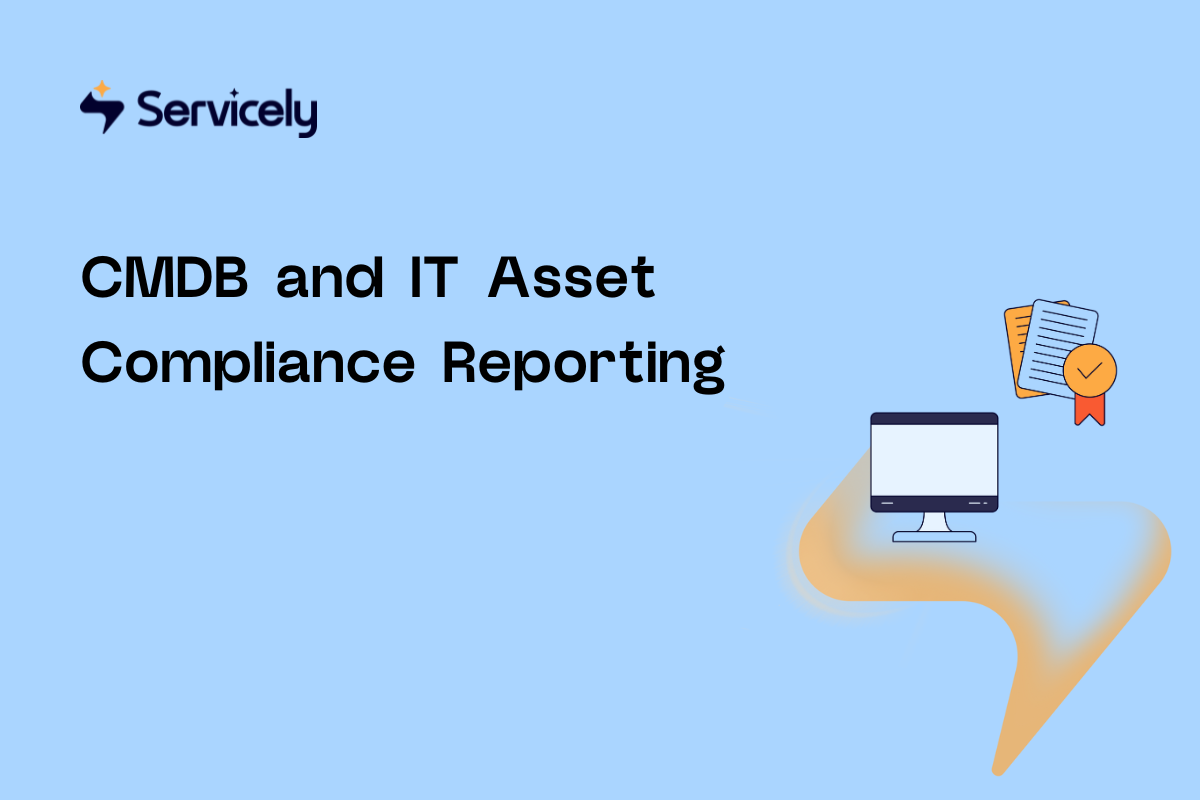 Servicely

CMDB and IT Asset Compliance Reporting